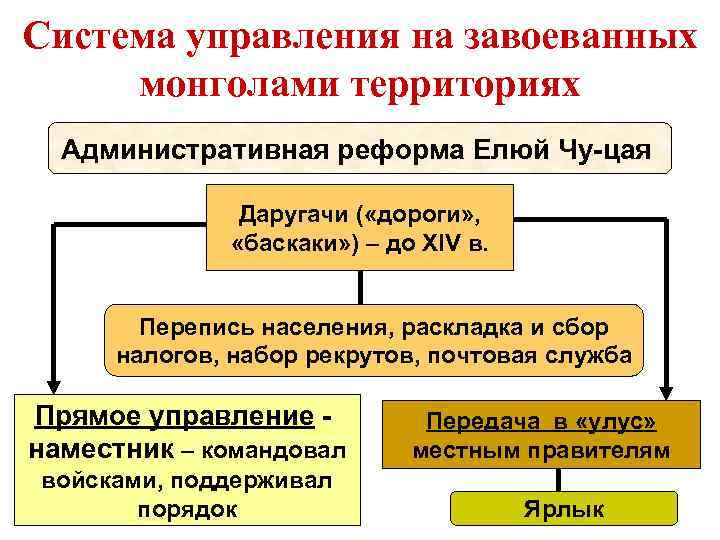 Система управления на завоеванных монголами территориях

Административная реформа Елюй Чу-цая

Даругачи («дороги», «баскаки») – до XIV в.

Перепись населения, раскладка и сбор налогов, набор рекрутов, почтовая служба

Прямое управление - наместник – командовал войсками, поддерживал порядок

Передача в «улус» местным правителям

Ярлык